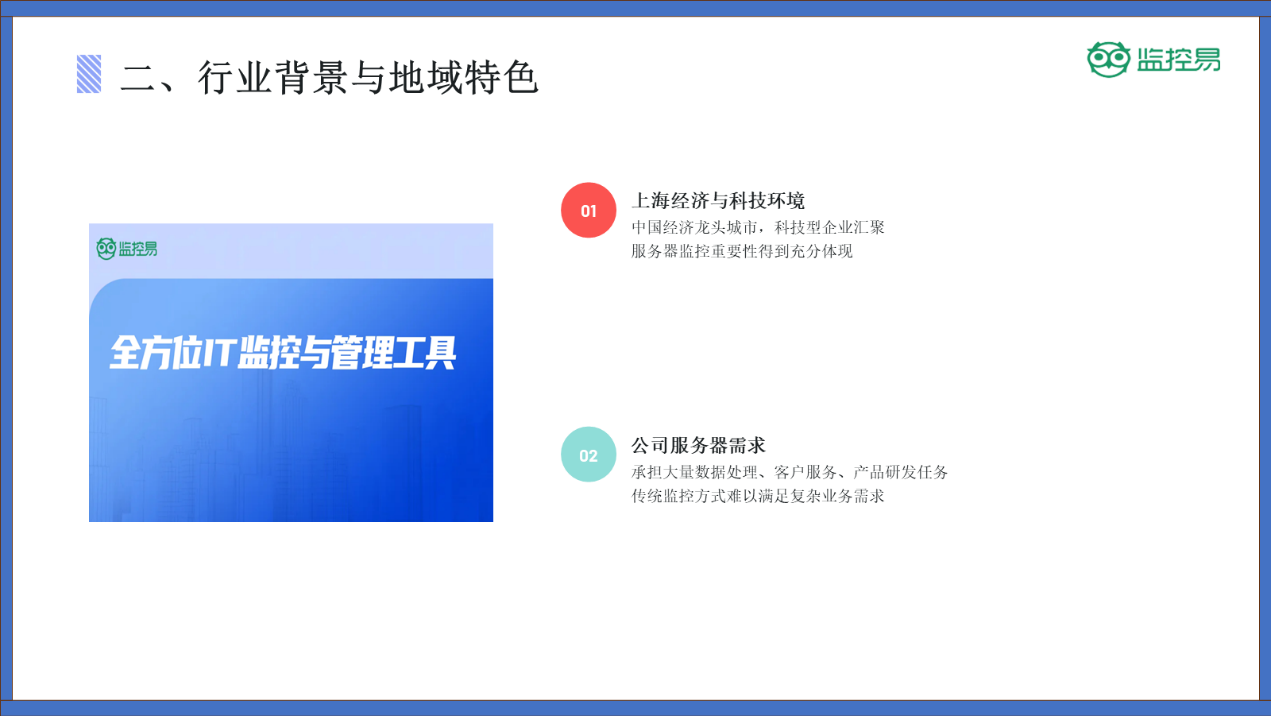 二、行业背景与地域特色

监控易

监控易

全方位IT监控与管理工具

01
上海经济与科技环境
中国经济龙头城市，科技型企业汇聚
服务器监控重要性得到充分体现

02
公司服务器需求
承担大量数据处理、客户服务、产品研发任务
传统监控方式难以满足复杂业务需求